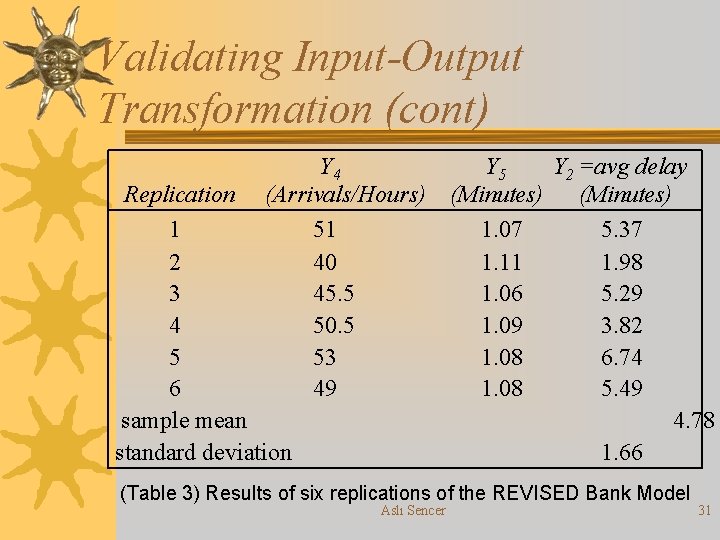 Validating Input-Output Transformation (cont)

| Replication | $Y_4$ (Arrivals/Hours) | $Y_5$ (Minutes) | $Y_2$ =avg delay (Minutes) |
|---|---|---|---|
| 1 | 51 | 1.07 | 5.37 |
| 2 | 40 | 1.11 | 1.98 |
| 3 | 45.5 | 1.06 | 5.29 |
| 4 | 50.5 | 1.09 | 3.82 |
| 5 | 53 | 1.08 | 6.74 |
| 6 | 49 | 1.08 | 5.49 |
| sample mean | | | 4.78 |
| standard deviation | | | 1.66 |

(Table 3) Results of six replications of the REVISED Bank Model

Aslı Sencer

31